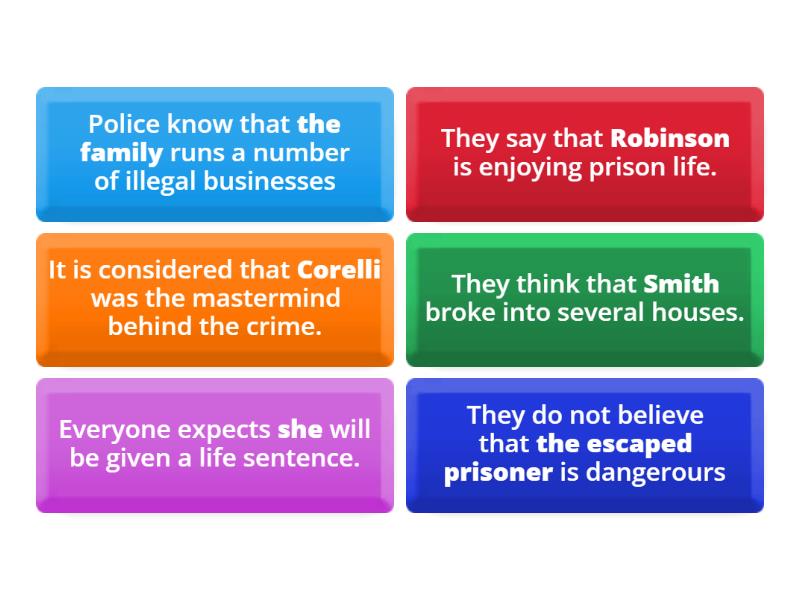 Police know that the family runs a number of illegal businesses

They say that Robinson is enjoying prison life.

It is considered that Corelli was the mastermind behind the crime.

They think that Smith broke into several houses.

Everyone expects she will be given a life sentence.

They do not believe that the escaped prisoner is dangerours